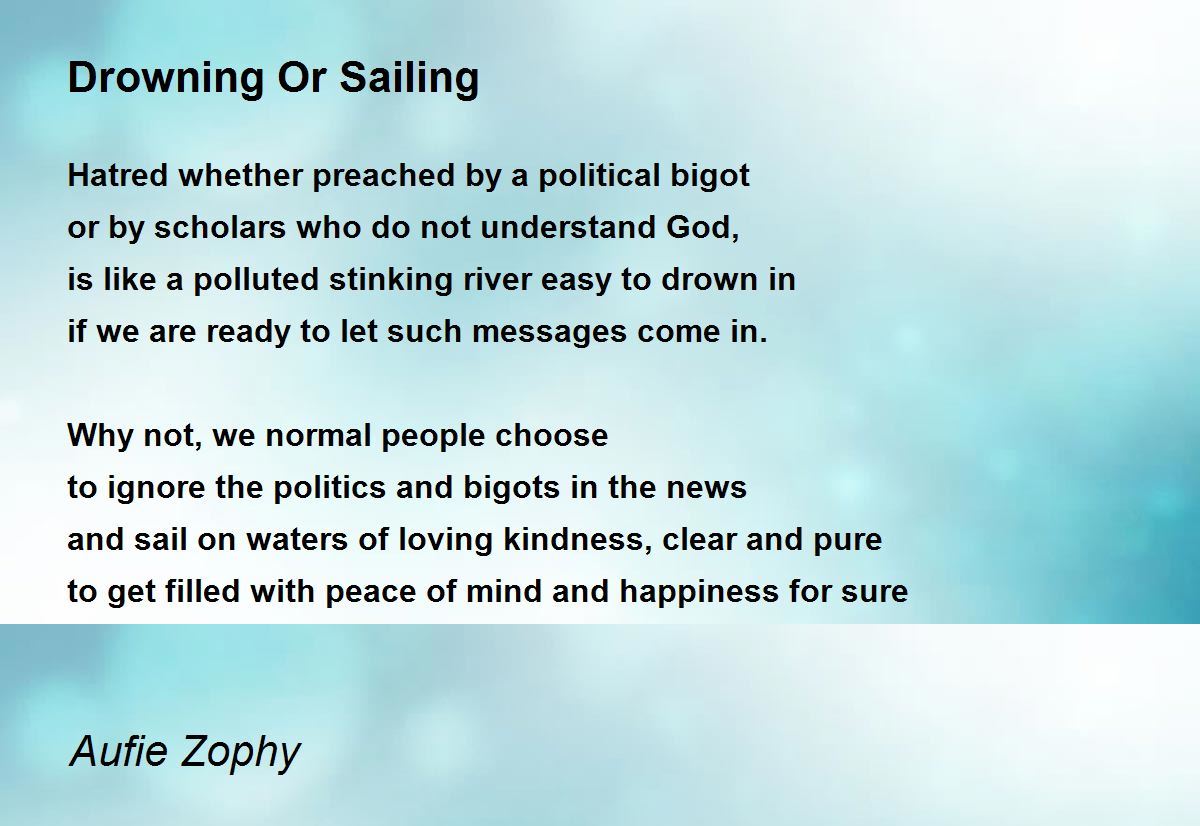 Drowning Or Sailing

Hatred whether preached by a political bigot
or by scholars who do not understand God,
is like a polluted stinking river easy to drown in
if we are ready to let such messages come in.

Why not, we normal people choose
to ignore the politics and bigots in the news
and sail on waters of loving kindness, clear and pure
to get filled with peace of mind and happiness for sure

Aufie Zophy